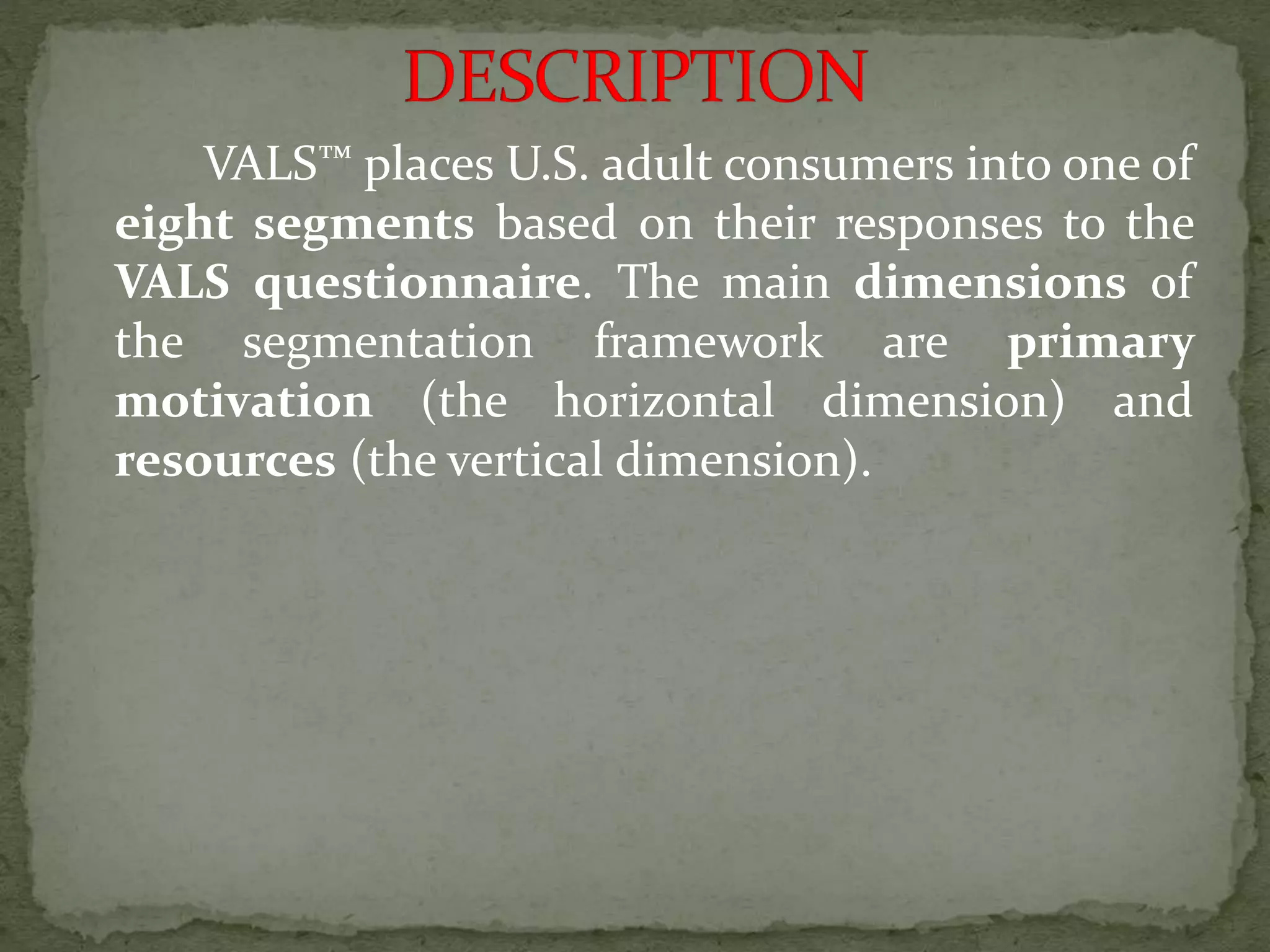 DESCRIPTION

VALS™ places U.S. adult consumers into one of eight segments based on their responses to the VALS questionnaire. The main dimensions of the segmentation framework are primary motivation (the horizontal dimension) and resources (the vertical dimension).